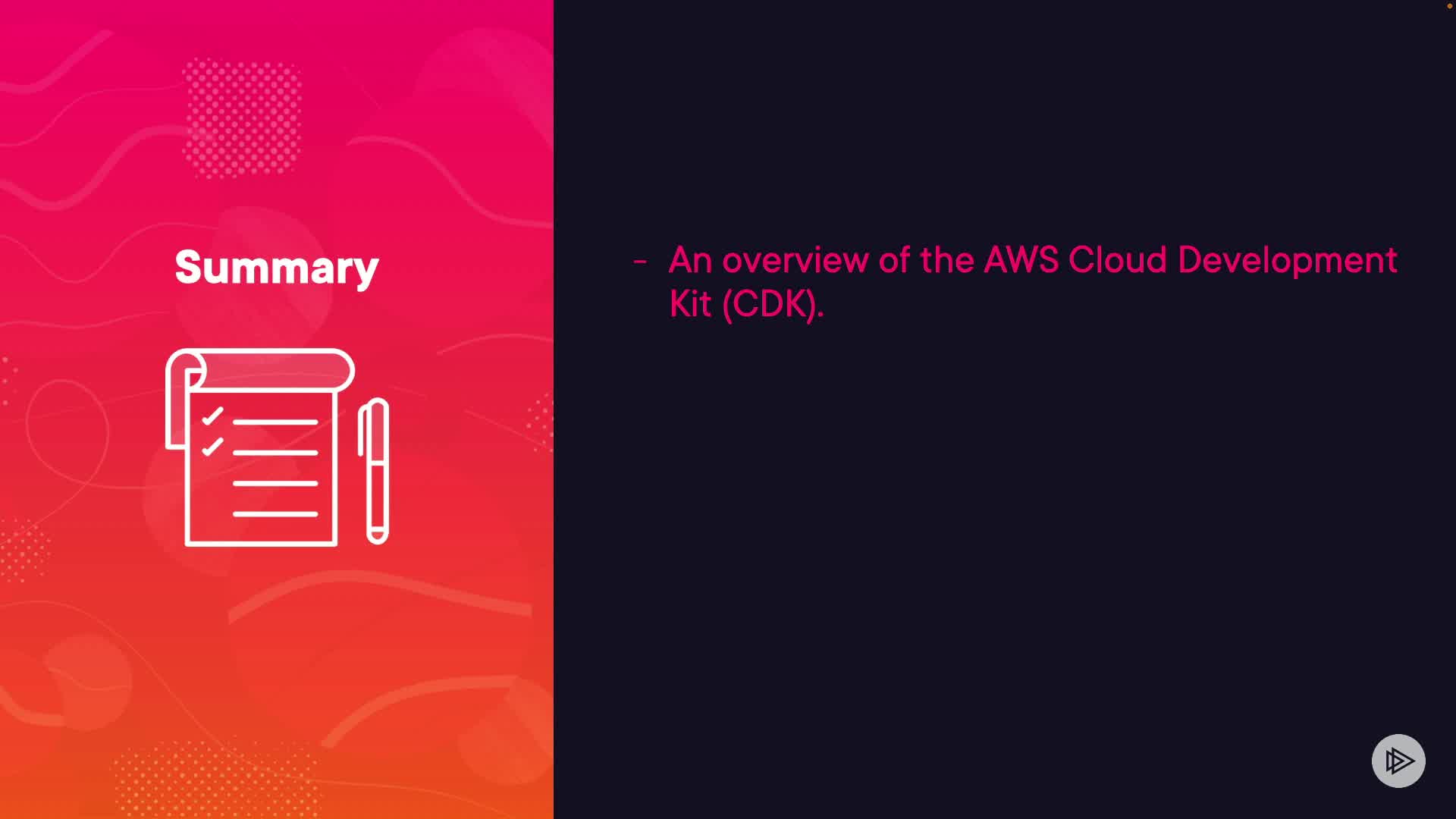 Summary

- An overview of the AWS Cloud Development Kit (CDK).